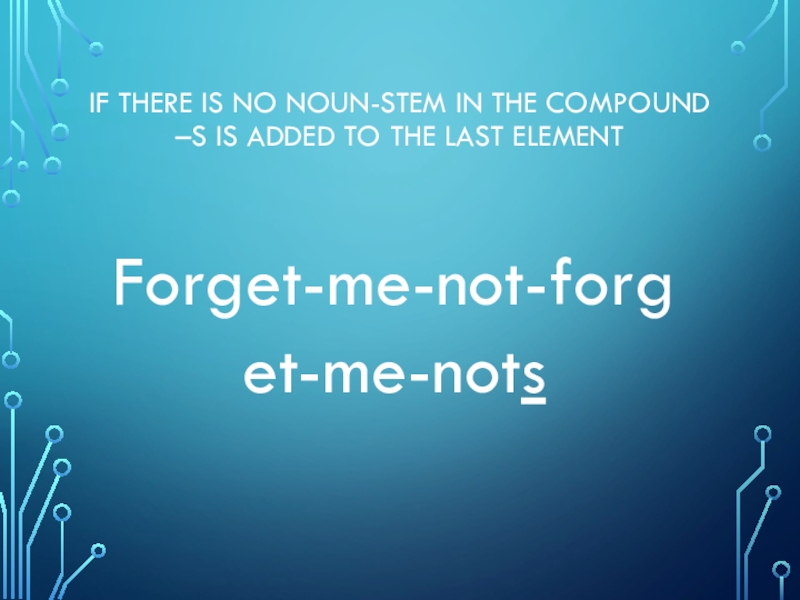 IF THERE IS NO NOUN-STEM IN THE COMPOUND –S IS ADDED TO THE LAST ELEMENT

Forget-me-not-forget-me-nots